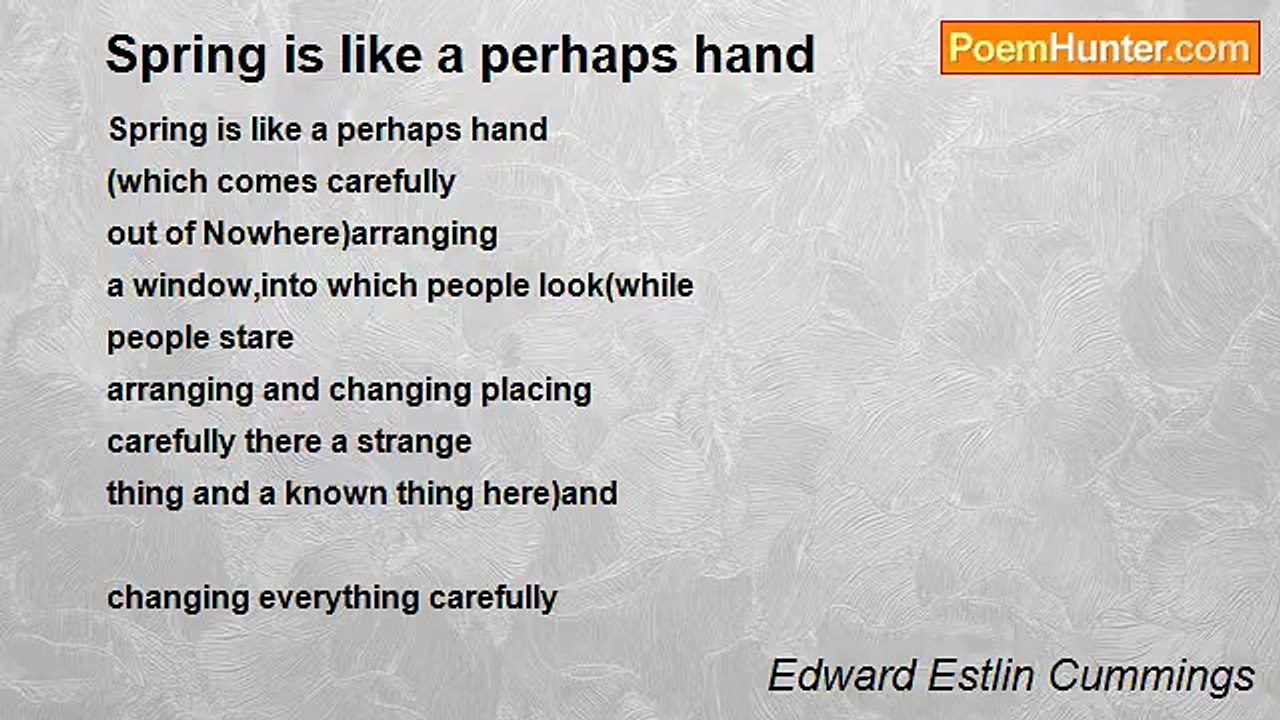 Spring is like a perhaps hand

PoemHunter.com

Spring is like a perhaps hand
(which comes carefully
out of Nowhere)arranging
a window,into which people look(while
people stare
arranging and changing placing
carefully there a strange
thing and a known thing here)and

changing everything carefully

Edward Estlin Cummings